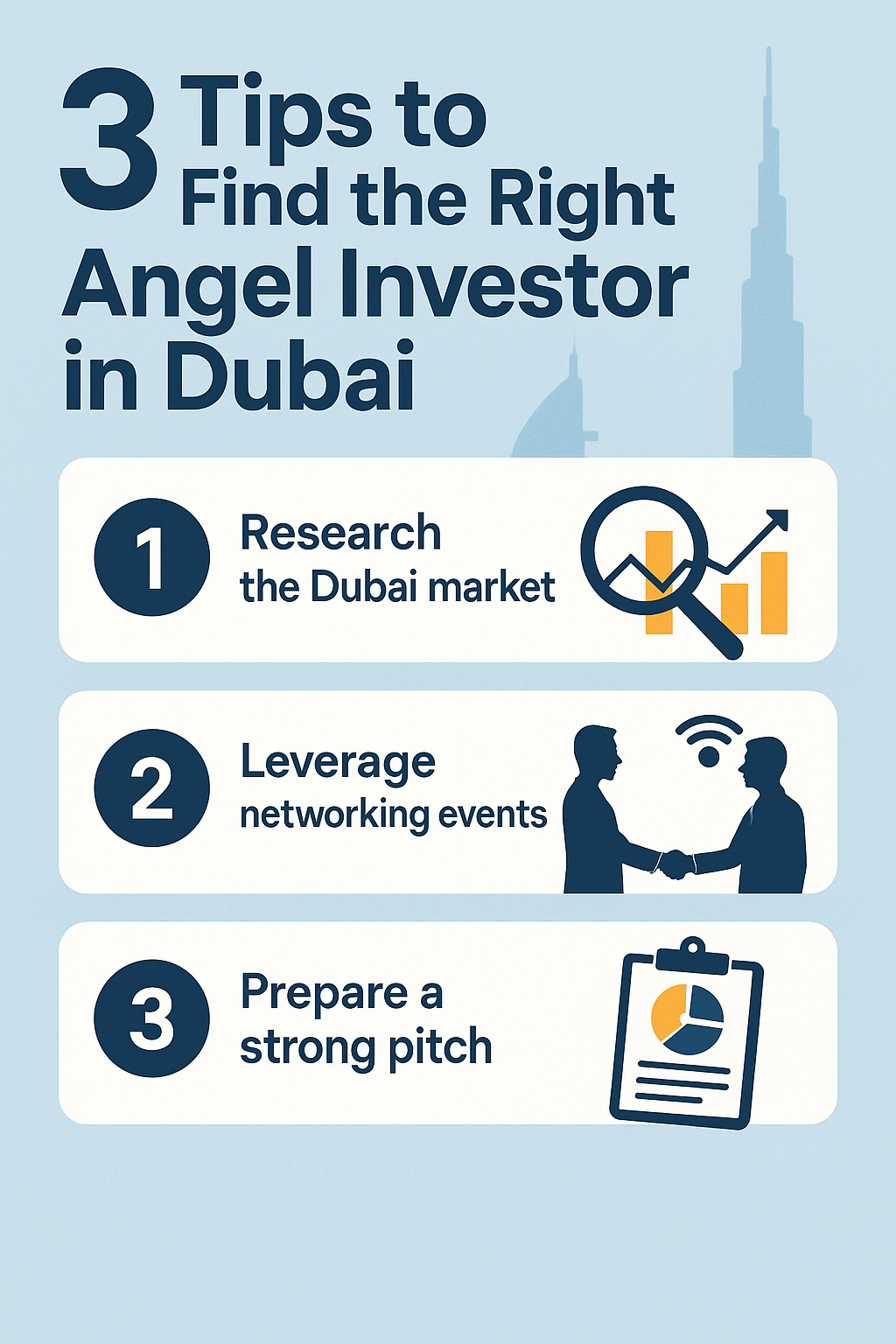 3 Tips to Find the Right Angel Investor in Dubai

1 Research the Dubai market

2 Leverage networking events

3 Prepare a strong pitch